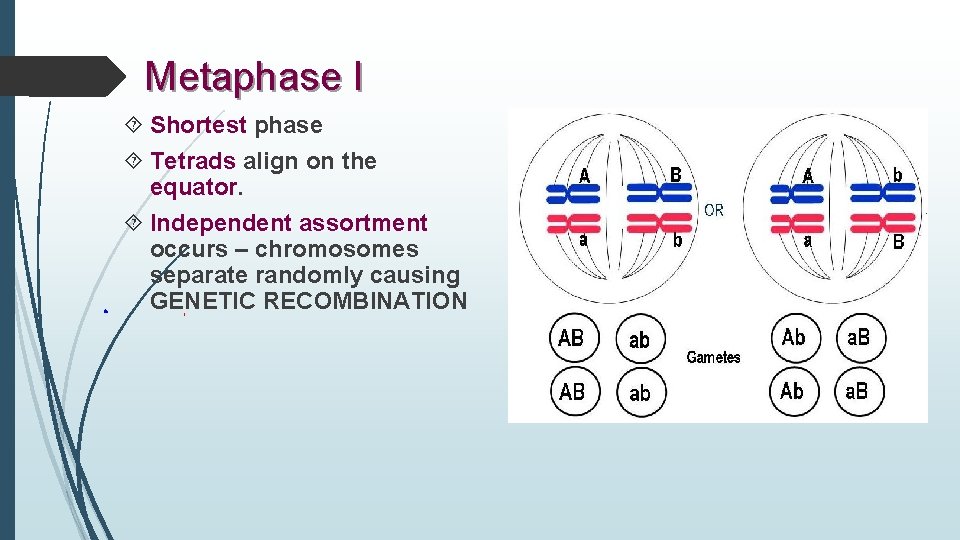 Metaphase I

Shortest phase

Tetrads align on the equator.

Independent assortment occurs – chromosomes separate randomly causing GENETIC RECOMBINATION

A B
a b
OR
A b
a B

AB ab
AB ab
Gametes
Ab aB
Ab aB